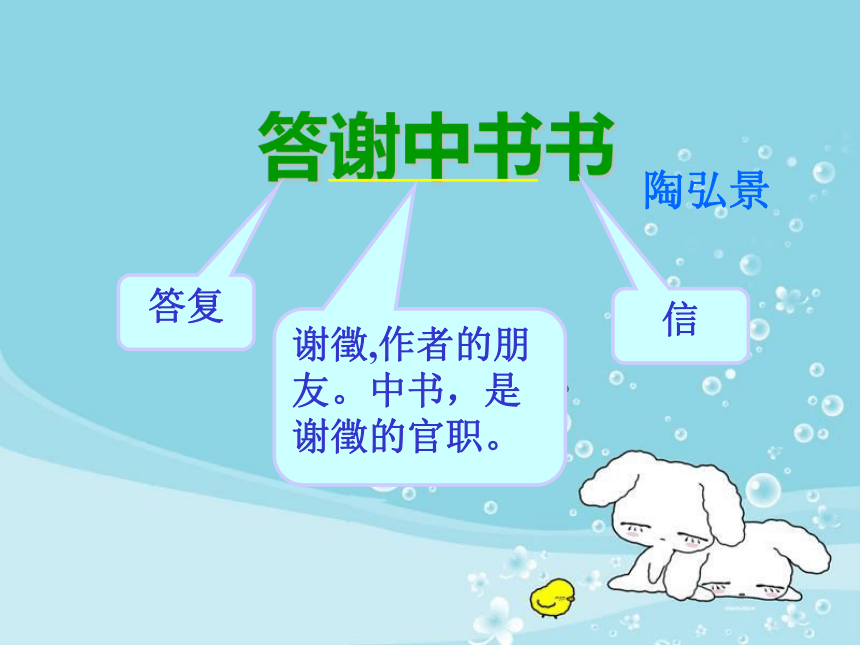 答谢中书书

陶弘景

答复

谢徵,作者的朋友。中书，是谢徵的官职。

信